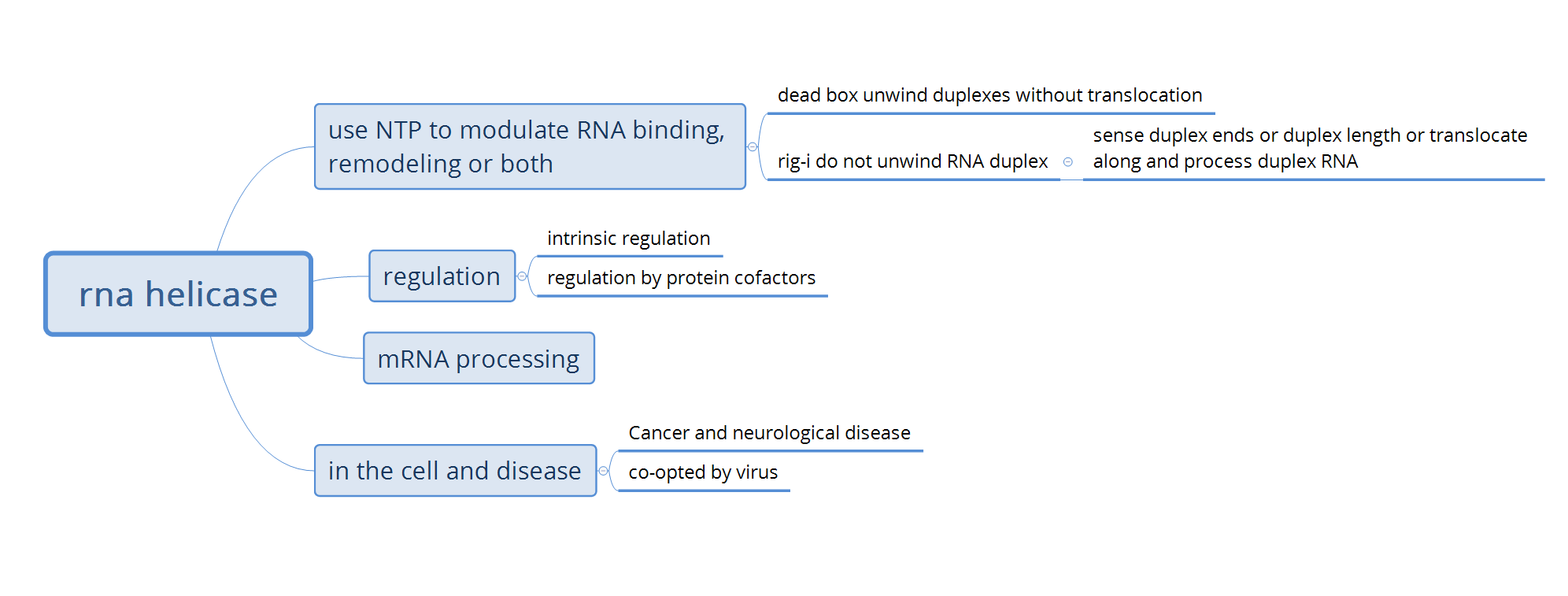 rna helicase

use NTP to modulate RNA binding, remodeling or both

dead box unwind duplexes without translocation

rig-i do not unwind RNA duplex

sense duplex ends or duplex length or translocate along and process duplex RNA

regulation

intrinsic regulation

regulation by protein cofactors

mRNA processing

in the cell and disease

Cancer and neurological disease

co-opted by virus